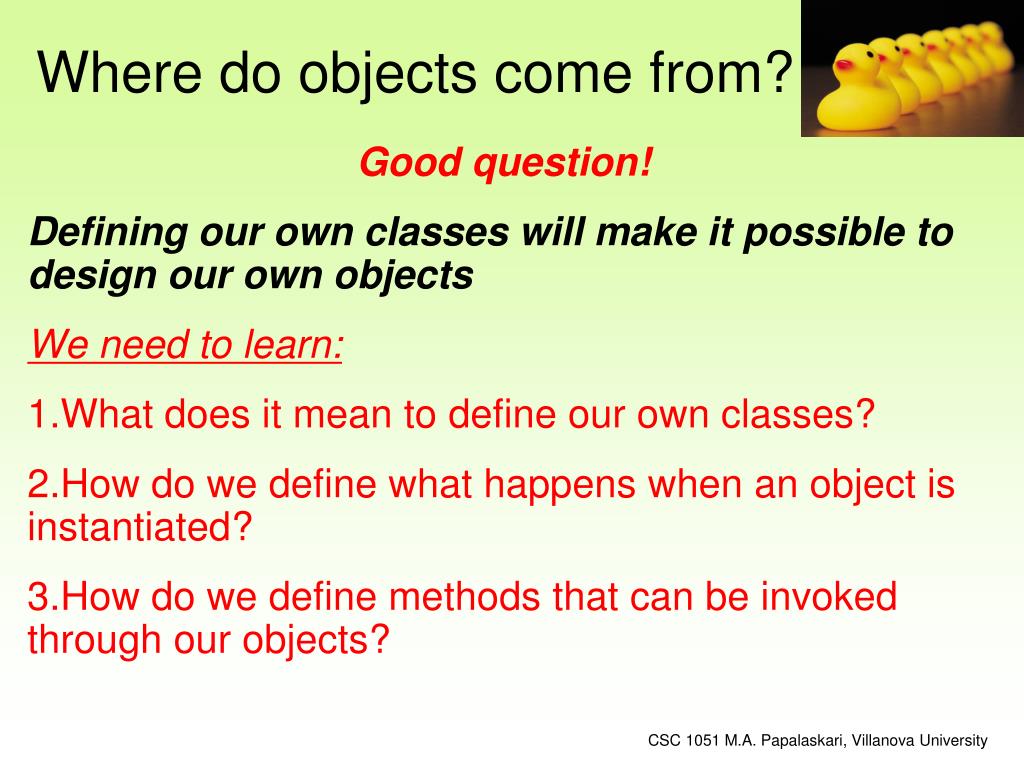 Where do objects come from?

Good question!

Defining our own classes will make it possible to design our own objects

We need to learn:

1.What does it mean to define our own classes?

2.How do we define what happens when an object is instantiated?

3.How do we define methods that can be invoked through our objects?

CSC 1051 M.A. Papalaskari, Villanova University